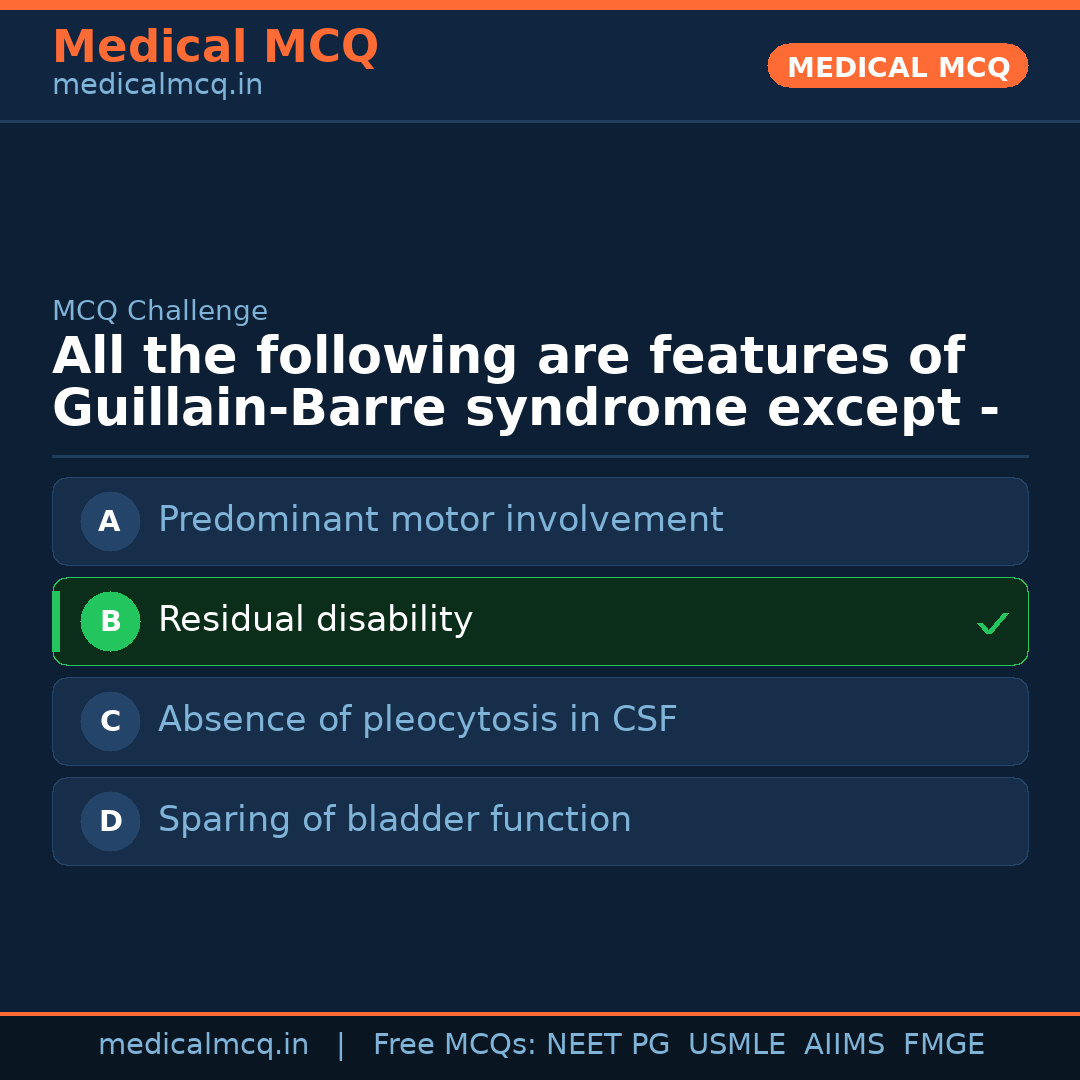 Medical MCQ
medicalmcq.in

MEDICAL MCQ

MCQ Challenge

All the following are features of Guillain-Barre syndrome except -

A Predominant motor involvement

B Residual disability ✓

C Absence of pleocytosis in CSF

D Sparing of bladder function

medicalmcq.in | Free MCQs: NEET PG USMLE AIIMS FMGE